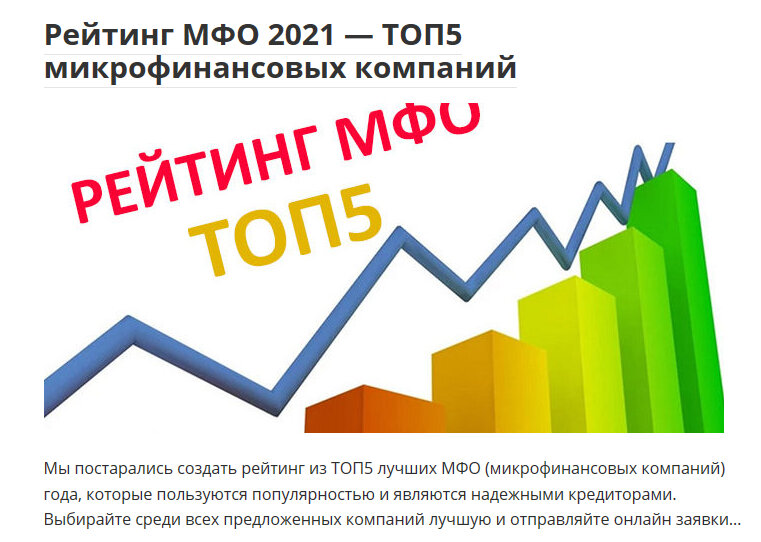 Рейтинг МФО 2021 — ТОП5 микрофинансовых компаний

РЕЙТИНГ МФО
ТОП5

Мы постарались создать рейтинг из ТОП5 лучших МФО (микрофинансовых компаний) года, которые пользуются популярностью и являются надежными кредиторами. Выбирайте среди всех предложенных компаний лучшую и отправляйте онлайн заявки...